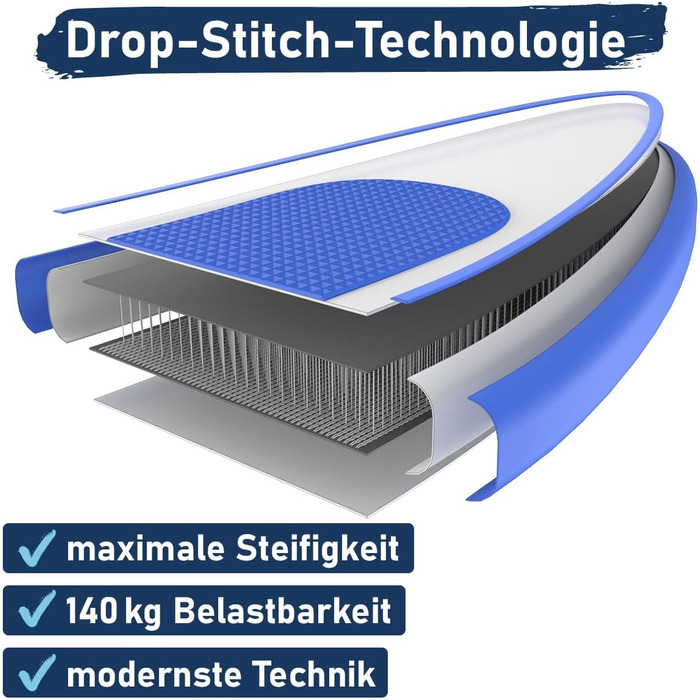 Drop-Stitch-Technologie

✓ maximale Steifigkeit

✓ 140 kg Belastbarkeit

✓ modernste Technik